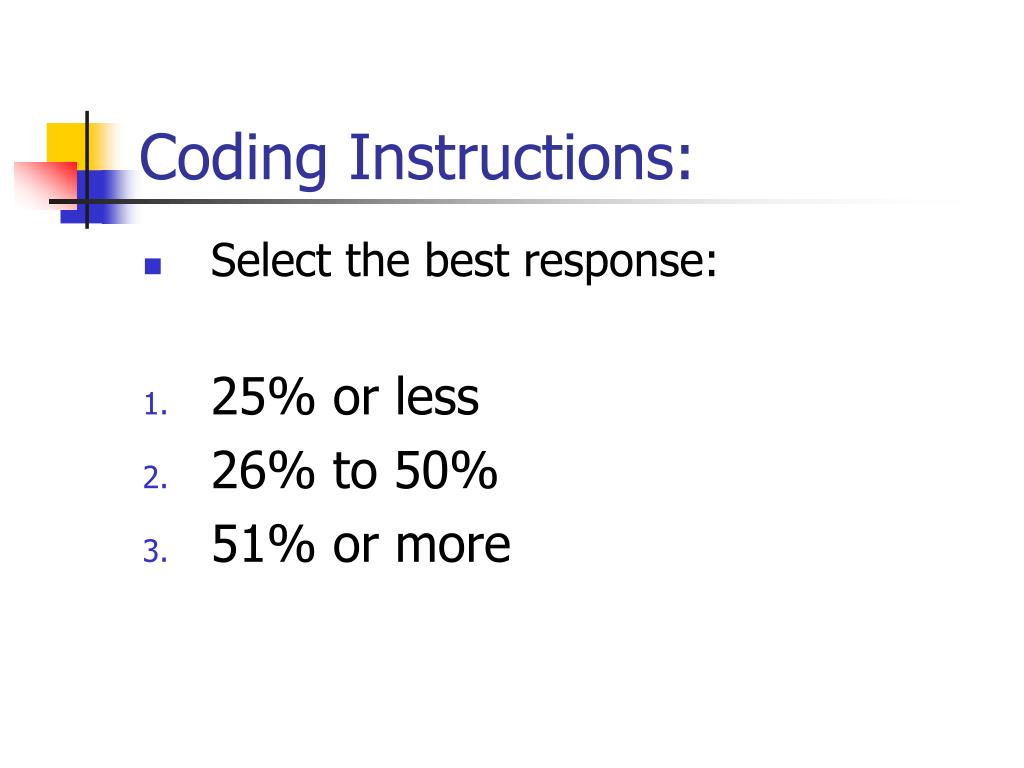 Coding Instructions:

Select the best response:

1. 25% or less
2. 26% to 50%
3. 51% or more